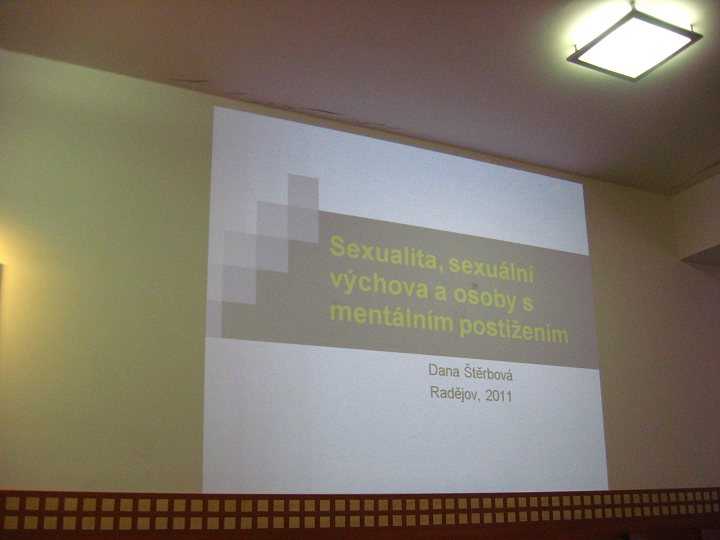 Sexualita, sexuální výchova a osoby s mentálním postižením

Dana Štěrbová
Radějov, 2011